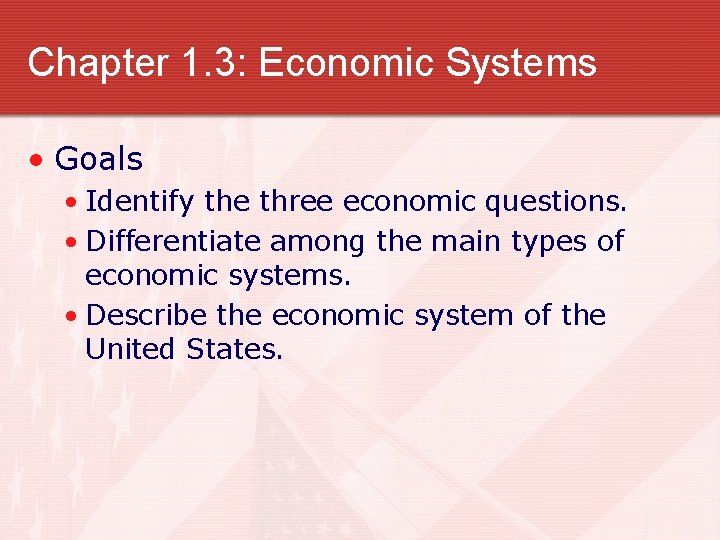 Chapter 1.3: Economic Systems

• Goals
• Identify the three economic questions.
• Differentiate among the main types of economic systems.
• Describe the economic system of the United States.